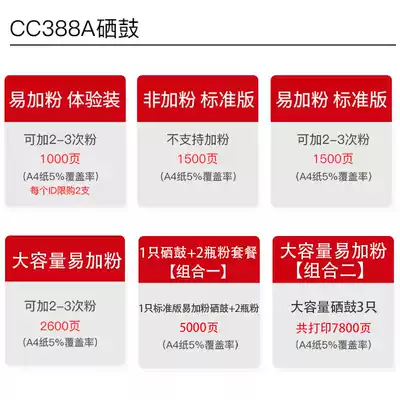 CC388A硒鼓

易加粉 体验装

可加2-3次粉
1000页
(A4纸5%覆盖率)
每个ID限购2支

非加粉 标准版

不支持加粉
1500页
(A4纸5%覆盖率)

易加粉 标准版

可加2-3次粉
1500页
(A4纸5%覆盖率)

大容量易加粉

可加2-3次粉
2600页
(A4纸5%覆盖率)

1只硒鼓+2瓶粉套餐
【组合一】

1只标准版易加粉硒鼓+2瓶粉
5000页
(A4纸5%覆盖率)

大容量易加粉
【组合二】

大容量硒鼓3只
共打印7800页
(A4纸5%覆盖率)